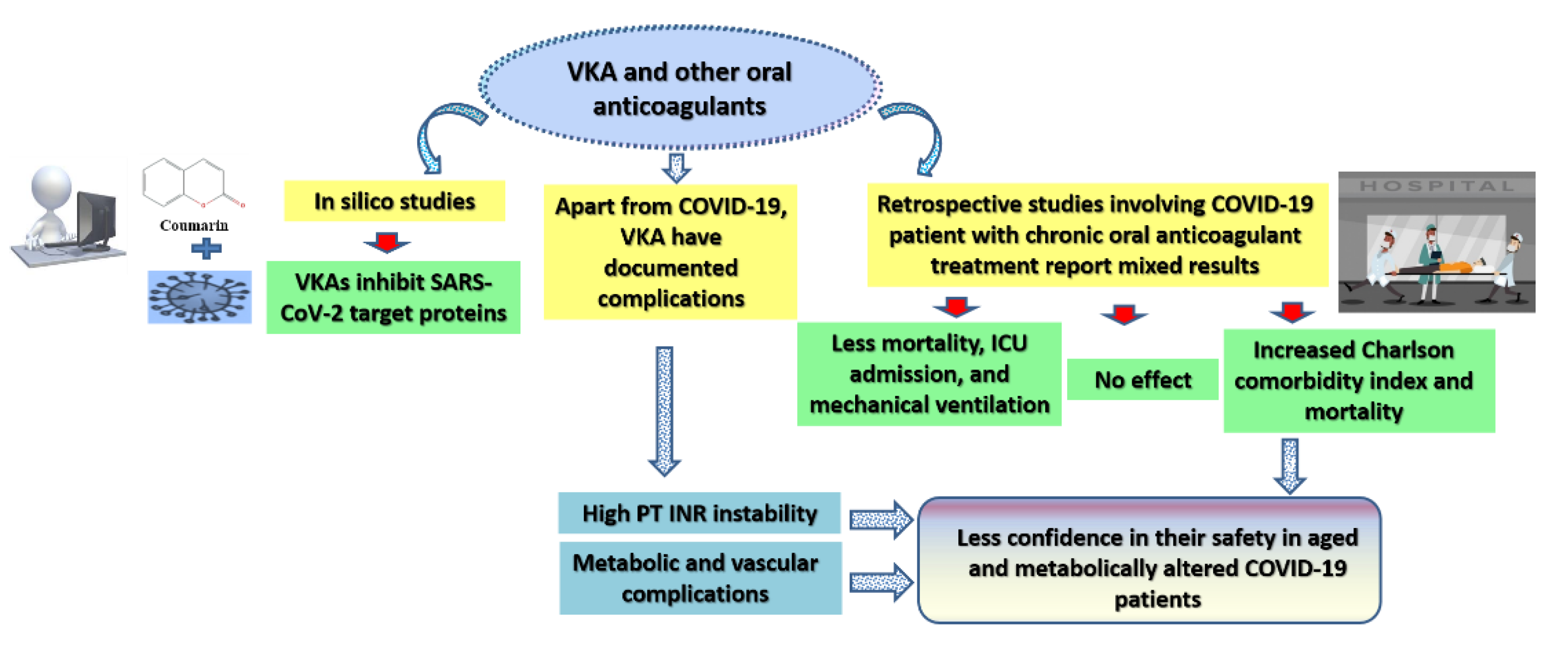 VKA and other oral anticoagulants

Coumarin

In silico studies

VKAs inhibit SARS-CoV-2 target proteins

Apart from COVID-19, VKA have documented complications

Retrospective studies involving COVID-19 patient with chronic oral anticoagulant treatment report mixed results

HOSPITAL

Less mortality, ICU admission, and mechanical ventilation

No effect

Increased Charlson comorbidity index and mortality

High PT INR instability

Metabolic and vascular complications

Less confidence in their safety in aged and metabolically altered COVID-19 patients